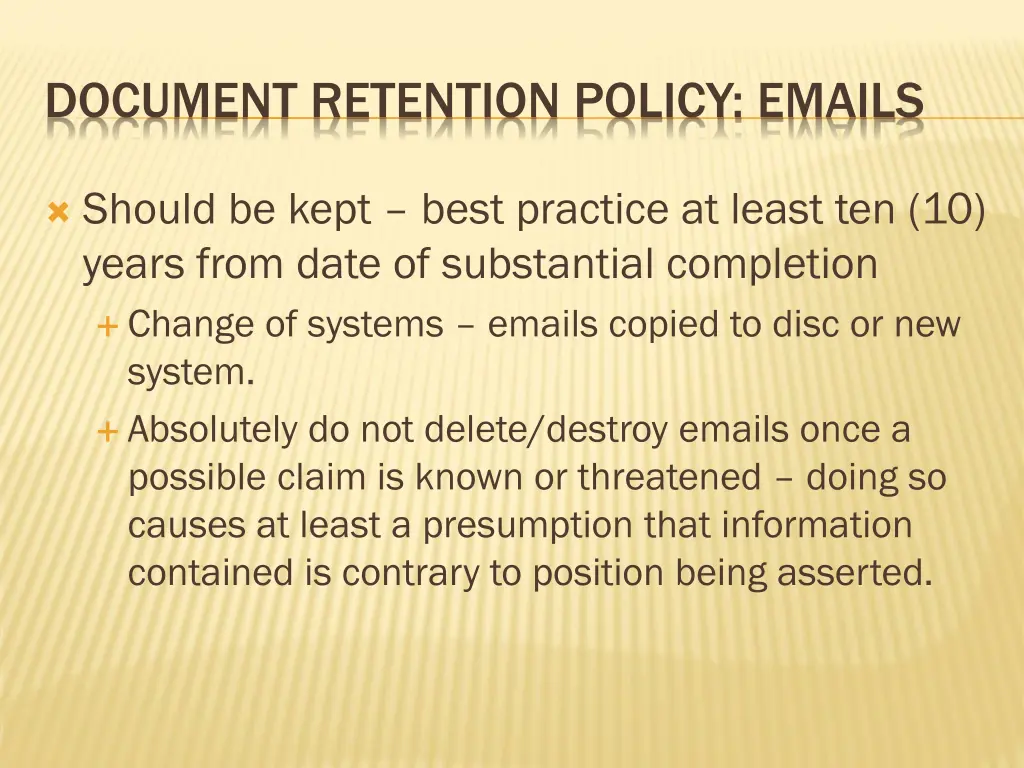 DOCUMENT RETENTION POLICY: EMAILS

Should be kept – best practice at least ten (10) years from date of substantial completion

Change of systems – emails copied to disc or new system.

Absolutely do not delete/destroy emails once a possible claim is known or threatened – doing so causes at least a presumption that information contained is contrary to position being asserted.